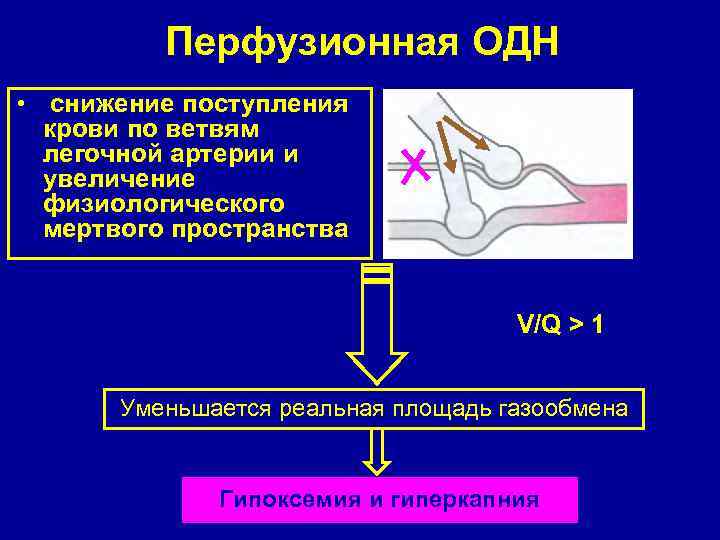 Перфузионная ОДН

• снижение поступления крови по ветвям легочной артерии и увеличение физиологического мертвого пространства

V/Q > 1

Уменьшается реальная площадь газообмена

Гипоксемия и гиперкапния